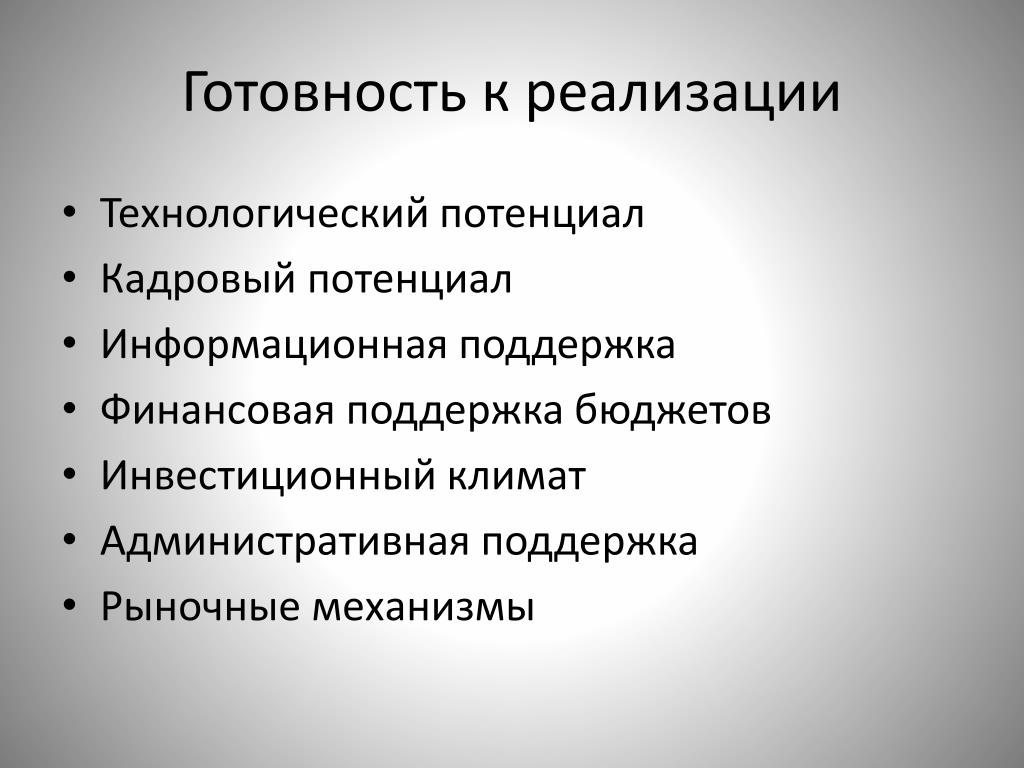 Готовность к реализации

• Технологический потенциал
• Кадровый потенциал
• Информационная поддержка
• Финансовая поддержка бюджетов
• Инвестиционный климат
• Административная поддержка
• Рыночные механизмы